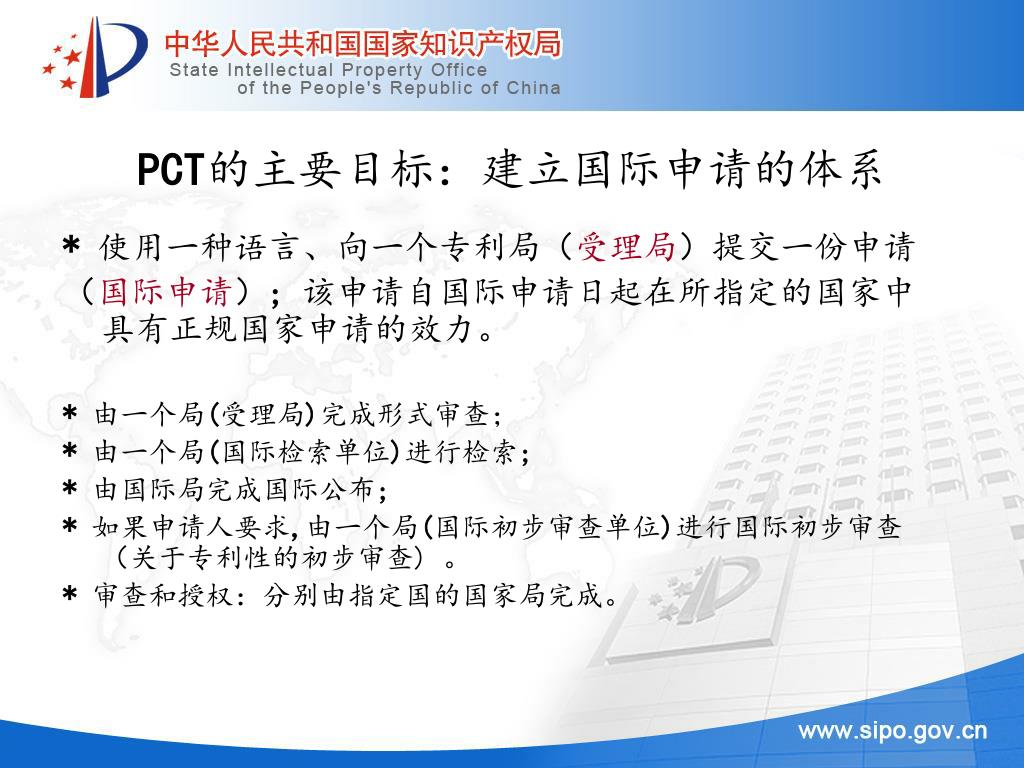 中华人民共和国国家知识产权局
State Intellectual Property Office of the People's Republic of China

PCT的主要目标：建立国际申请的体系

* 使用一种语言、向一个专利局（受理局）提交一份申请（国际申请）；该申请自国际申请日起在所指定的国家中具有正规国家申请的效力。

* 由一个局(受理局)完成形式审查；
* 由一个局(国际检索单位)进行检索；
* 由国际局完成国际公布；
* 如果申请人要求,由一个局(国际初步审查单位)进行国际初步审查（关于专利性的初步审查）。
* 审查和授权：分别由指定国的国家局完成。

www.sipo.gov.cn